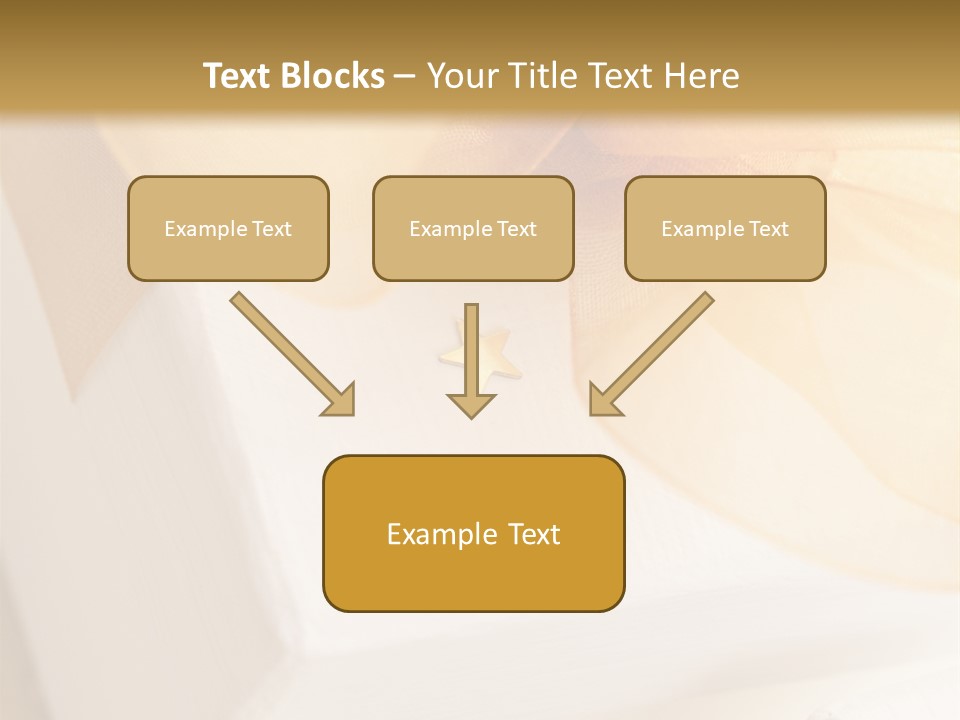 Text Blocks – Your Title Text Here

Example Text

Example Text

Example Text

Example Text